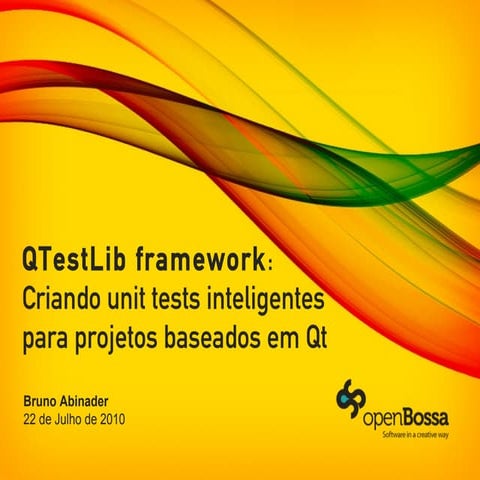 QTestLib framework:
Criando unit tests inteligentes para projetos baseados em Qt

Bruno Abinader
22 de Julho de 2010

openBossa
Software in a creative way